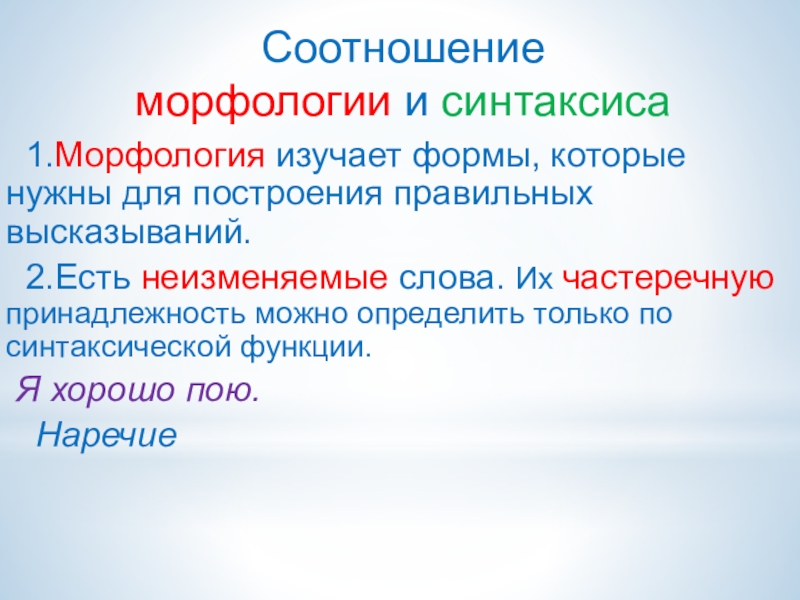 Соотношение
морфологии и синтаксиса

1.Морфология изучает формы, которые нужны для построения правильных высказываний.

2.Есть неизменяемые слова. Их частеречную принадлежность можно определить только по синтаксической функции.

Я хорошо пою.

Наречие